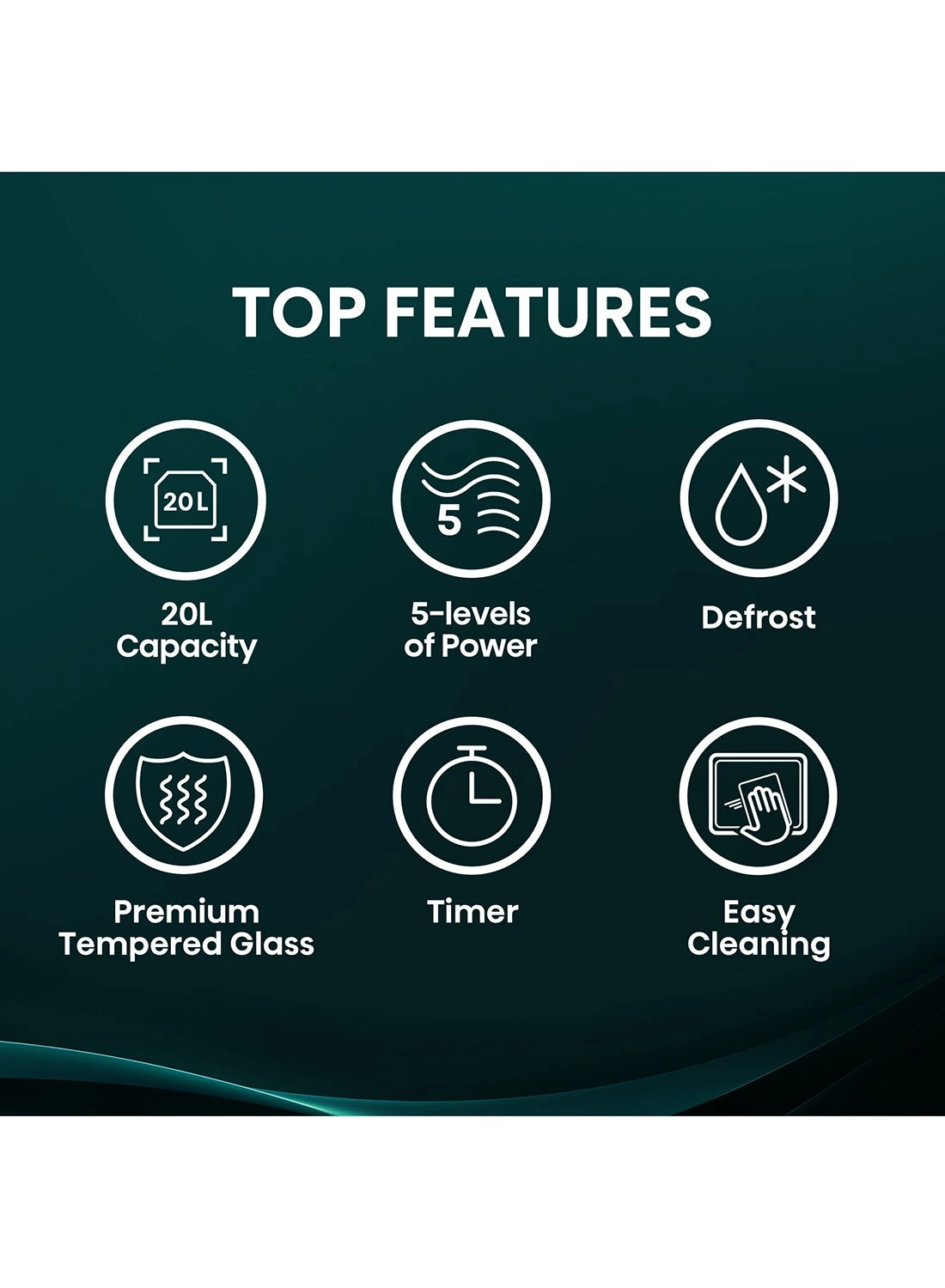 TOP FEATURES

20L

20L Capacity

5

5-levels of Power

Defrost

Premium Tempered Glass

Timer

Easy Cleaning